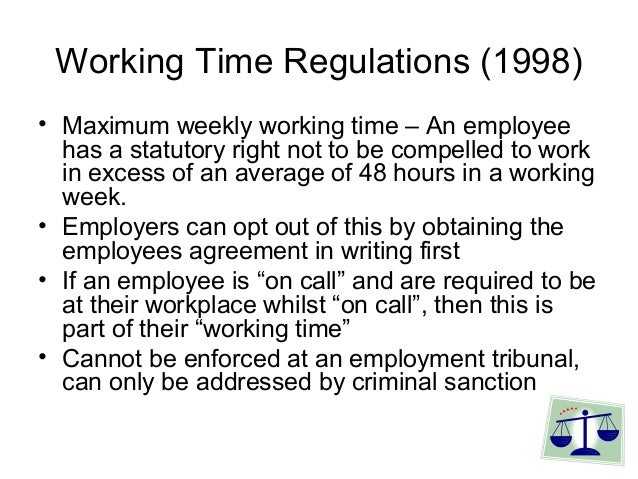 Working Time Regulations (1998)

• Maximum weekly working time – An employee has a statutory right not to be compelled to work in excess of an average of 48 hours in a working week.
• Employers can opt out of this by obtaining the employees agreement in writing first
• If an employee is “on call” and are required to be at their workplace whilst “on call”, then this is part of their “working time”
• Cannot be enforced at an employment tribunal, can only be addressed by criminal sanction